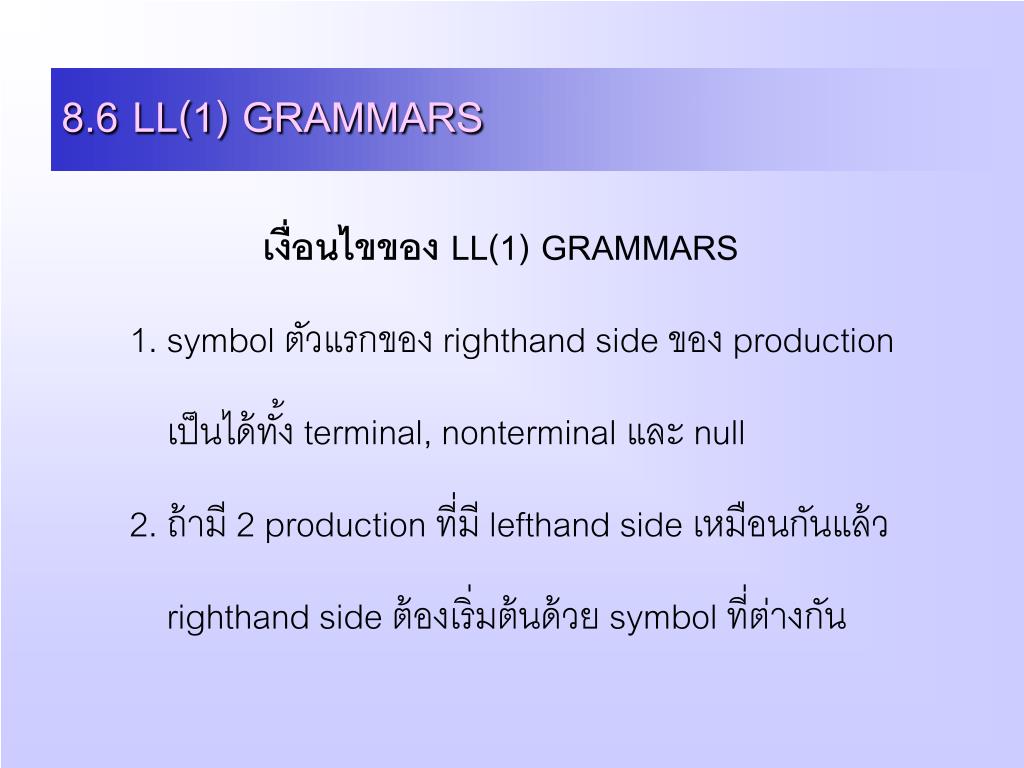 8.6 LL(1) GRAMMARS

เงื่อนไขของ LL(1) GRAMMARS

1. symbol ตัวแรกของ righthand side ของ production เป็นได้ทั้ง terminal, nonterminal และ null

2. ถ้ามี 2 production ที่มี lefthand side เหมือนกันแล้ว righthand side ต้องเริ่มต้นด้วย symbol ที่ต่างกัน